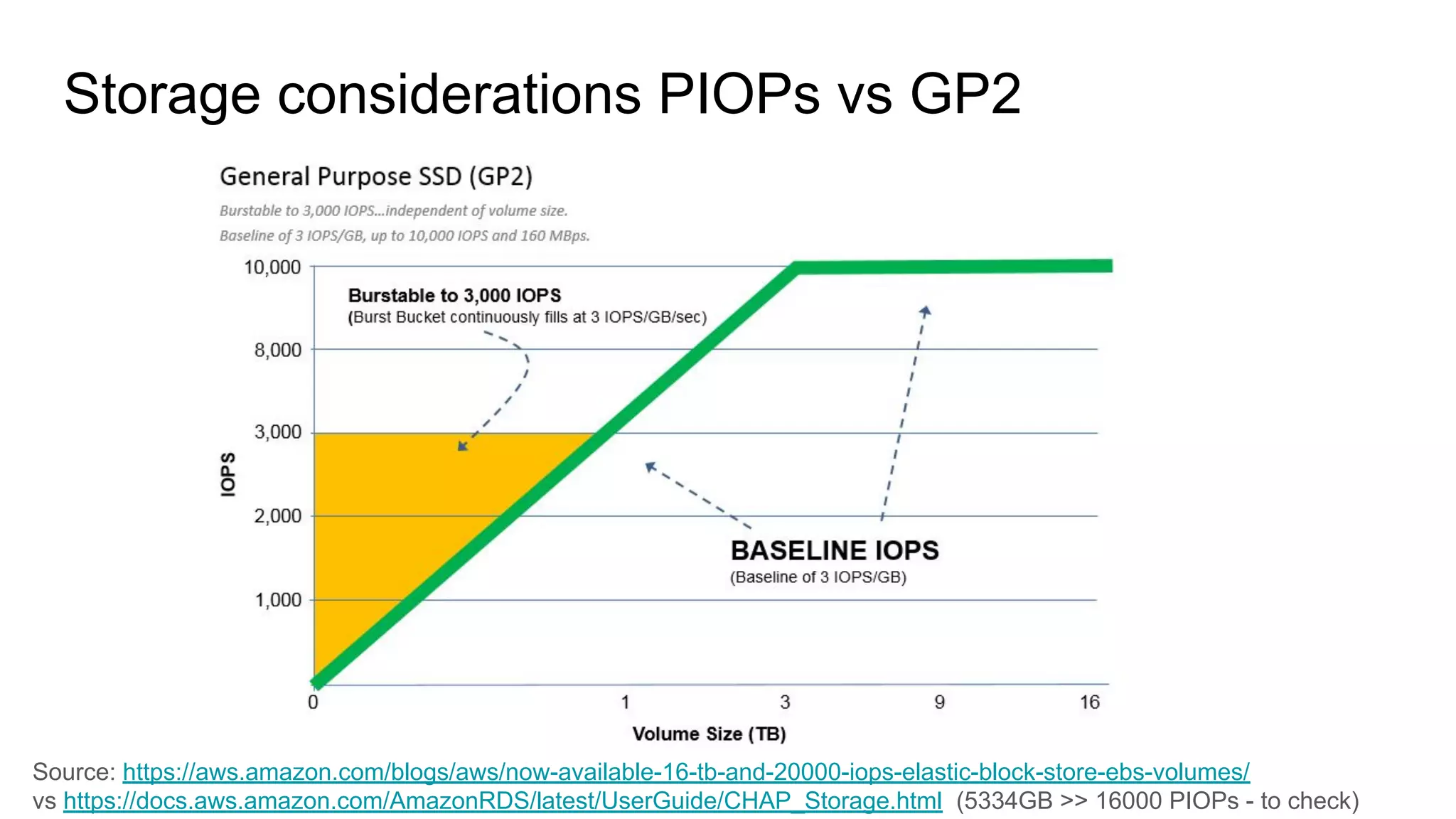 Storage considerations PIOPs vs GP2

General Purpose SSD (GP2)

Burstable to 3,000 IOPS...independent of volume size.

Baseline of 3 IOPS/GB, up to 10,000 IOPS and 160 MBps.

10,000
8,000
3,000
2,000
1,000

IOPS

Burstable to 3,000 IOPS
(Burst Bucket continuously fills at 3 IOPS/GB/sec)

BASELINE IOPS
(Baseline of 3 IOPS/GB)

0
1
3
9
16

Volume Size (TB)

Source: https://aws.amazon.com/blogs/aws/now-available-16-tb-and-20000-iops-elastic-block-store-ebs-volumes/
vs https://docs.aws.amazon.com/AmazonRDS/latest/UserGuide/CHAP_Storage.html (5334GB >> 16000 PIOPs - to check)